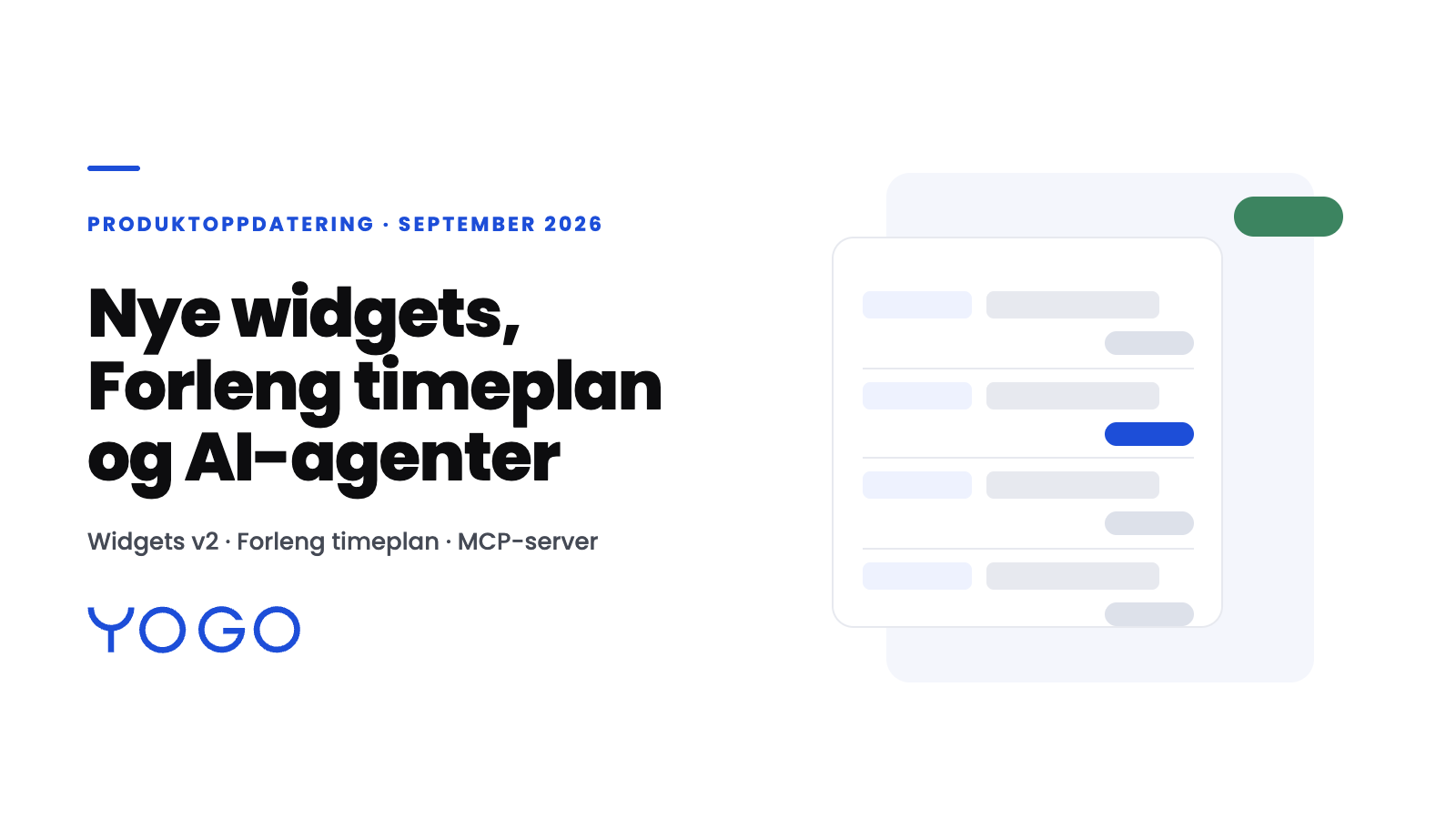 PRODUKTOPPDATERING · SEPTEMBER 2026

Nye widgets, Forleng timeplan og AI-agenter

Widgets v2 · Forleng timeplan · MCP-server

YOGO